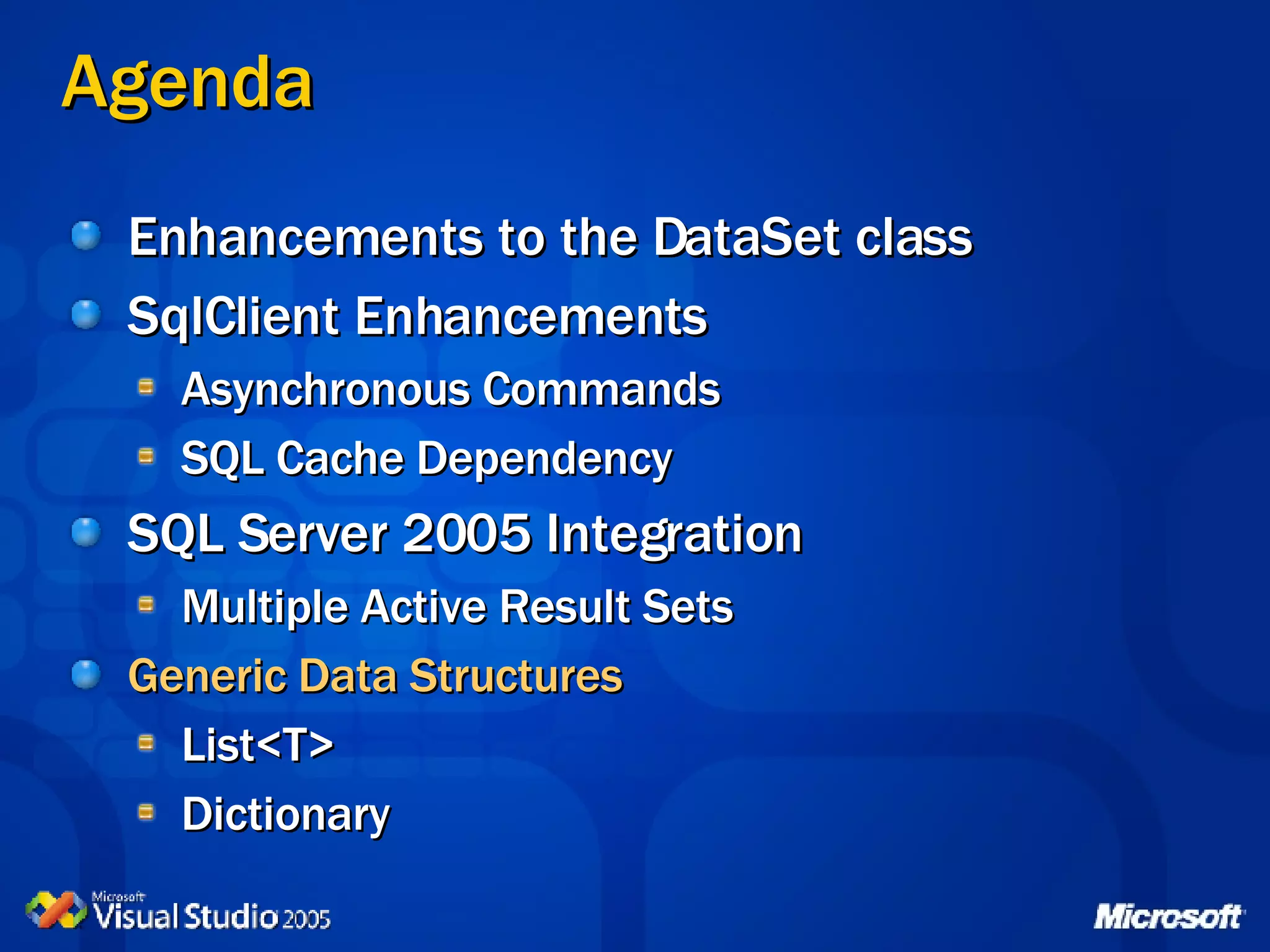 Agenda

Enhancements to the DataSet class
SqlClient Enhancements
Asynchronous Commands
SQL Cache Dependency
SQL Server 2005 Integration
Multiple Active Result Sets
Generic Data Structures
List<T>
Dictionary

Microsoft Visual Studio 2005

Microsoft